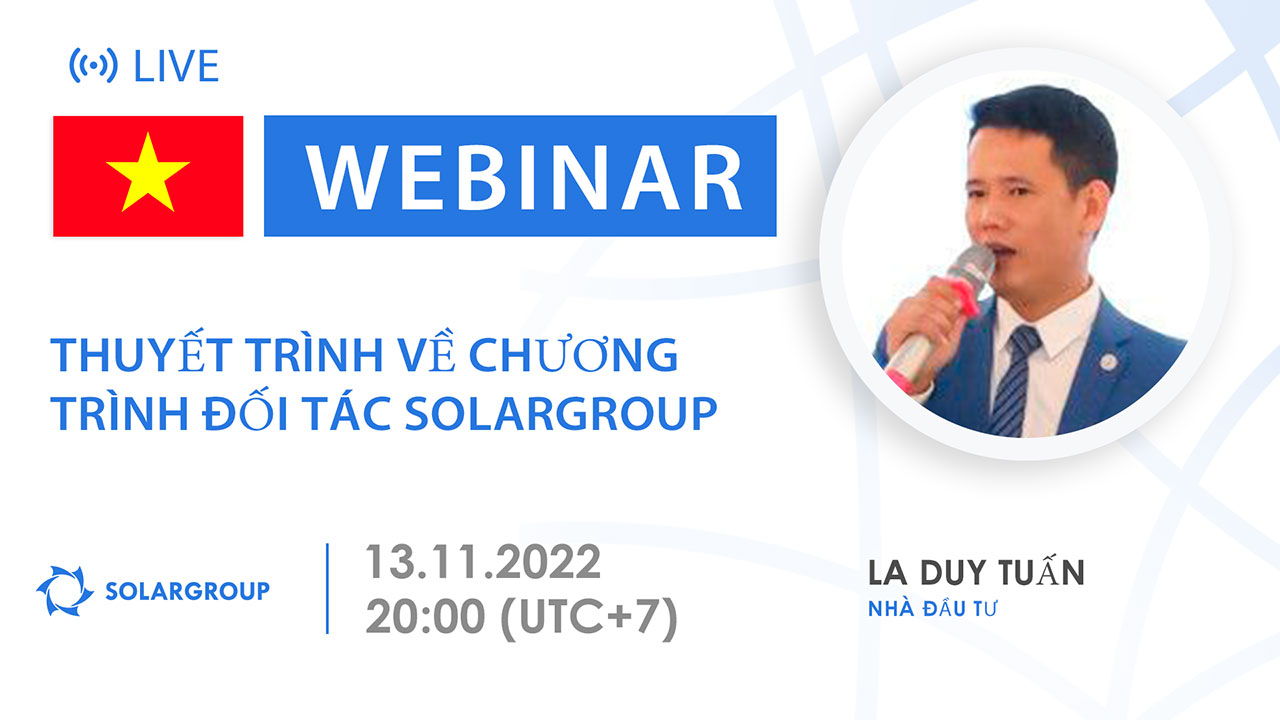 LIVE

WEBINAR

THUYẾT TRÌNH VỀ CHƯƠNG TRÌNH ĐỐI TÁC SOLARGROUP

SOLARGROUP

13.11.2022
20:00 (UTC+7)

LA DUY TUẤN
NHÀ ĐẦU TƯ